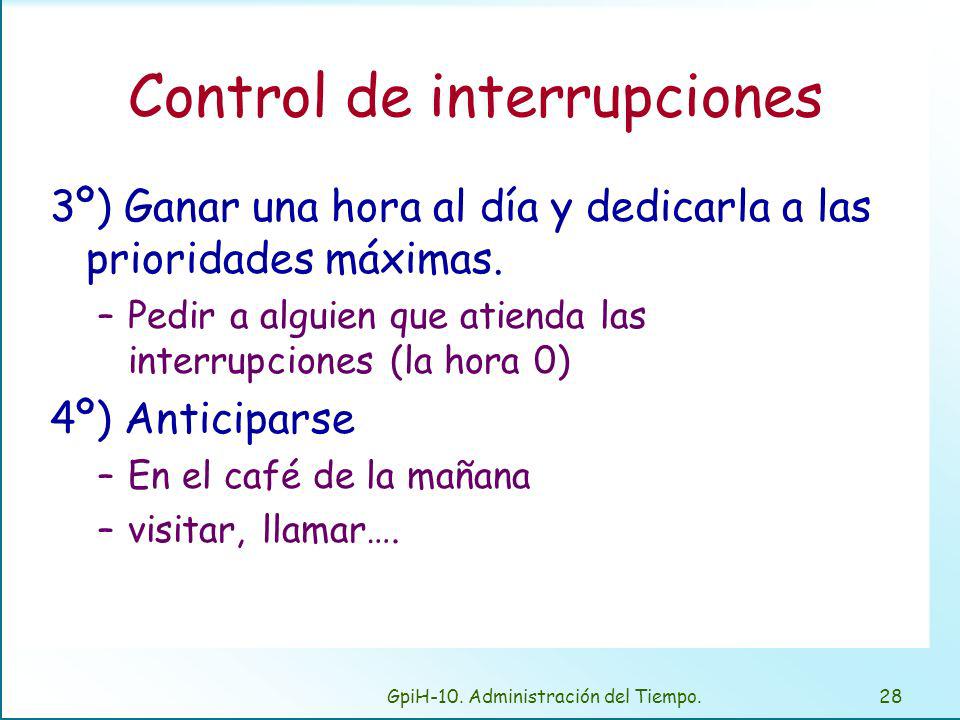 Control de interrupciones

3º) Ganar una hora al día y dedicarla a las prioridades máximas.

– Pedir a alguien que atienda las interrupciones (la hora 0)

4º) Anticiparse

– En el café de la mañana

– visitar, llamar….

GpiH-10. Administración del Tiempo.

28